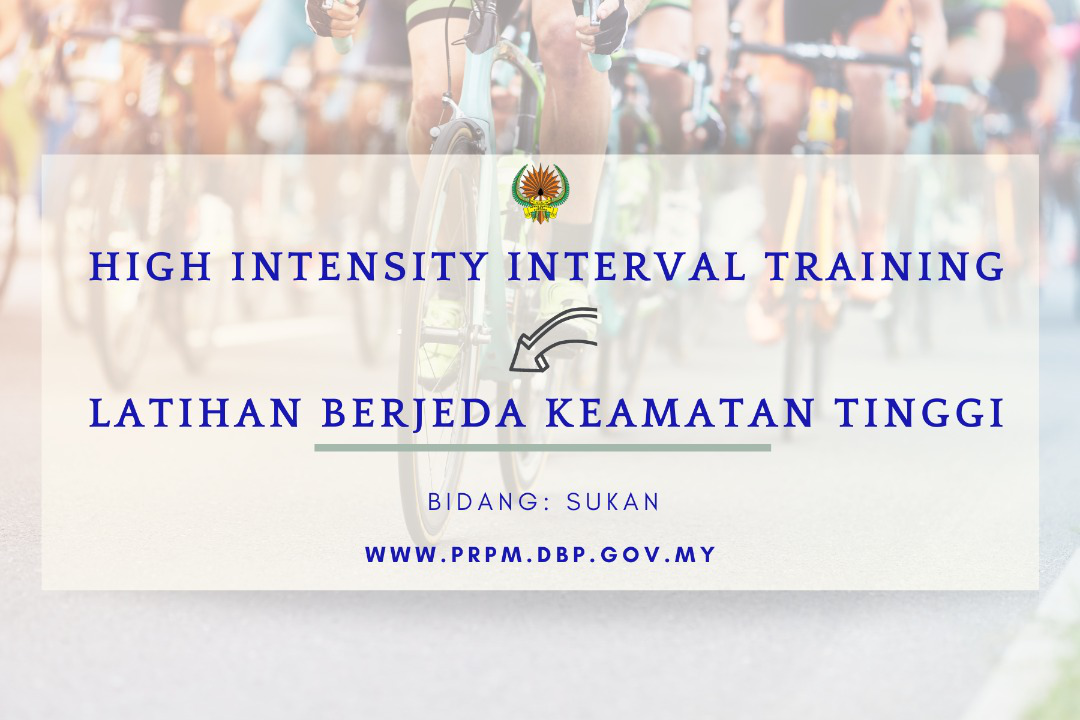 HIGH INTENSITY INTERVAL TRAINING

LATIHAN BERJEDA KEAMATAN TINGGI

BIDANG: SUKAN

WWW.PRPM.DBP.GOV.MY